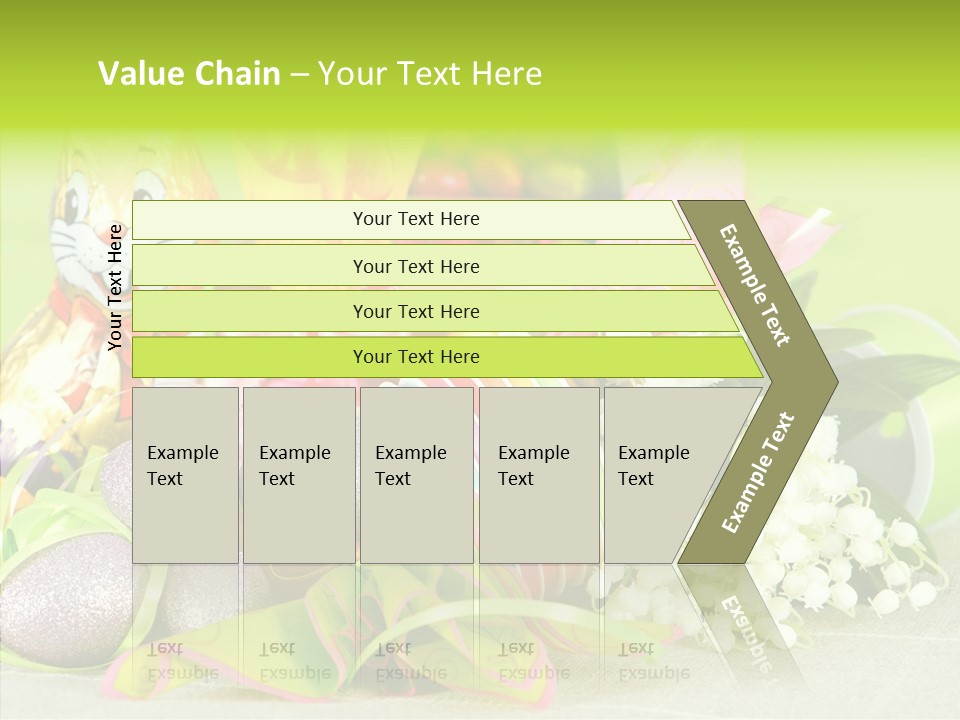 Value Chain – Your Text Here

Your Text Here

Your Text Here

Your Text Here

Your Text Here

Your Text Here

Example Text

Example Text

Example Text

Example Text

Example Text

Example Text

Example Text